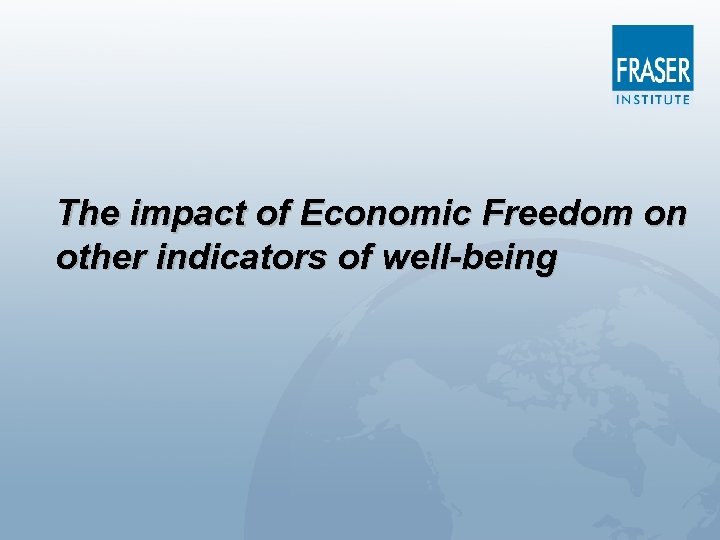 FRASER
INSTITUTE

The impact of Economic Freedom on other indicators of well-being